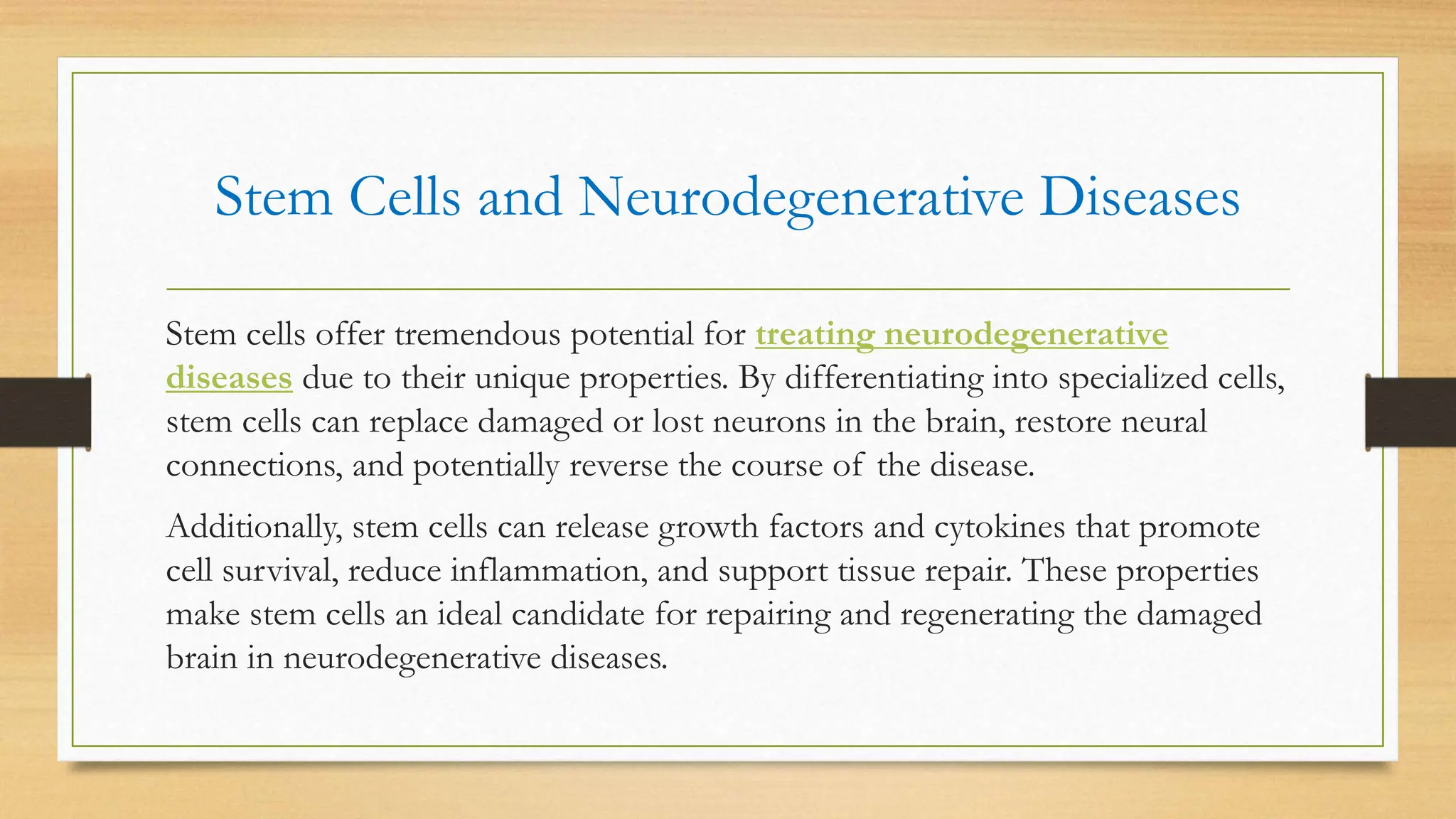 Stem Cells and Neurodegenerative Diseases

Stem cells offer tremendous potential for treating neurodegenerative diseases due to their unique properties. By differentiating into specialized cells, stem cells can replace damaged or lost neurons in the brain, restore neural connections, and potentially reverse the course of the disease.

Additionally, stem cells can release growth factors and cytokines that promote cell survival, reduce inflammation, and support tissue repair. These properties make stem cells an ideal candidate for repairing and regenerating the damaged brain in neurodegenerative diseases.